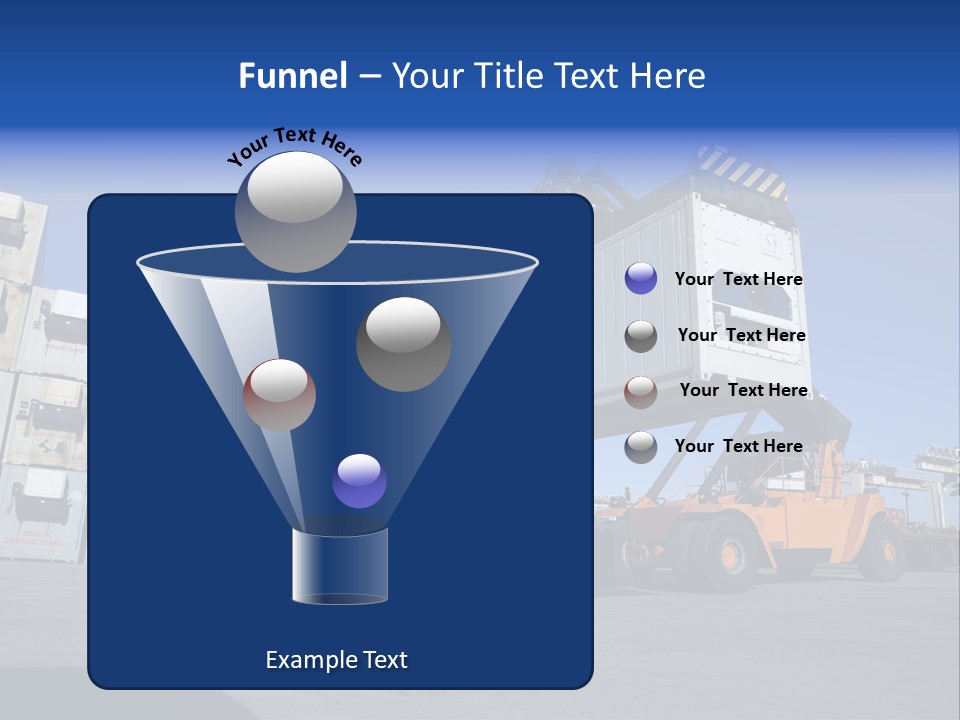 Funnel – Your Title Text Here

Your Text Here

Your Text Here

Your Text Here

Your Text Here

Your Text Here

Example Text